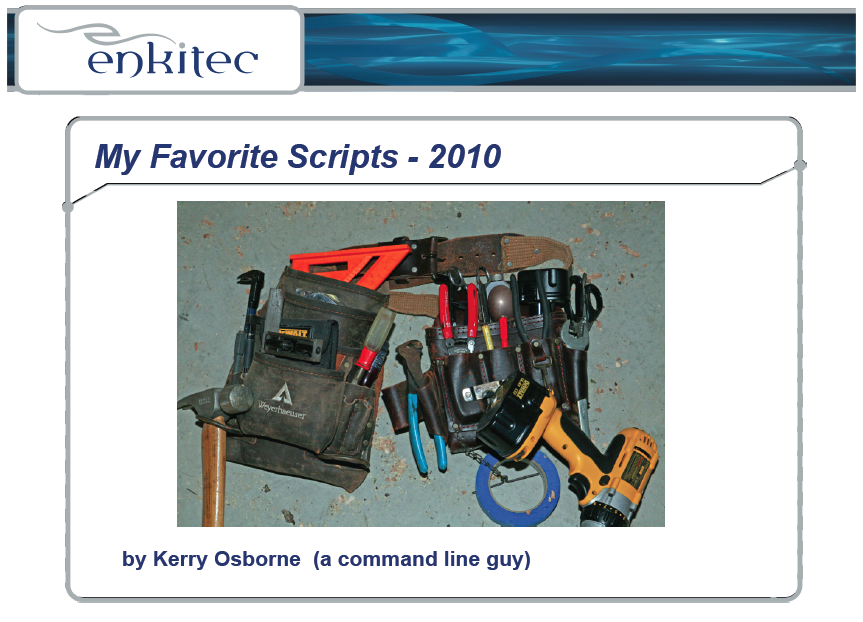 enkitec

My Favorite Scripts - 2010

DEWALT

Weyerhaeuser

by Kerry Osborne (a command line guy)